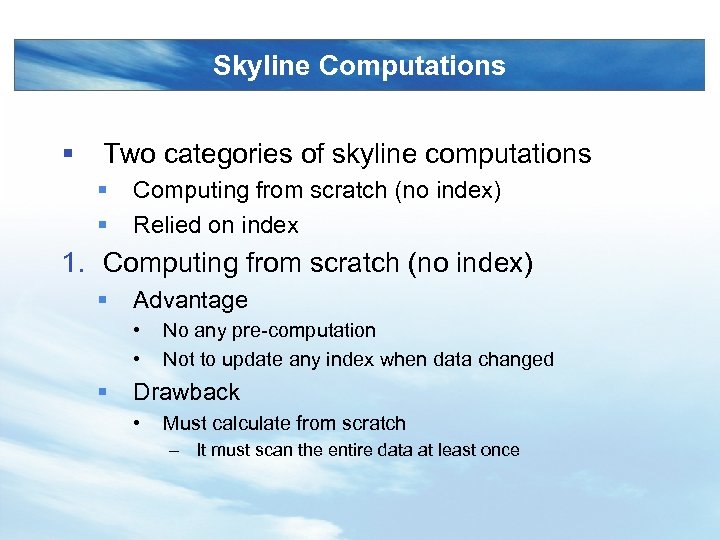 Skyline Computations

▪ Two categories of skyline computations
▪ Computing from scratch (no index)
▪ Relied on index

1. Computing from scratch (no index)
▪ Advantage
• No any pre-computation
• Not to update any index when data changed
▪ Drawback
• Must calculate from scratch
– It must scan the entire data at least once